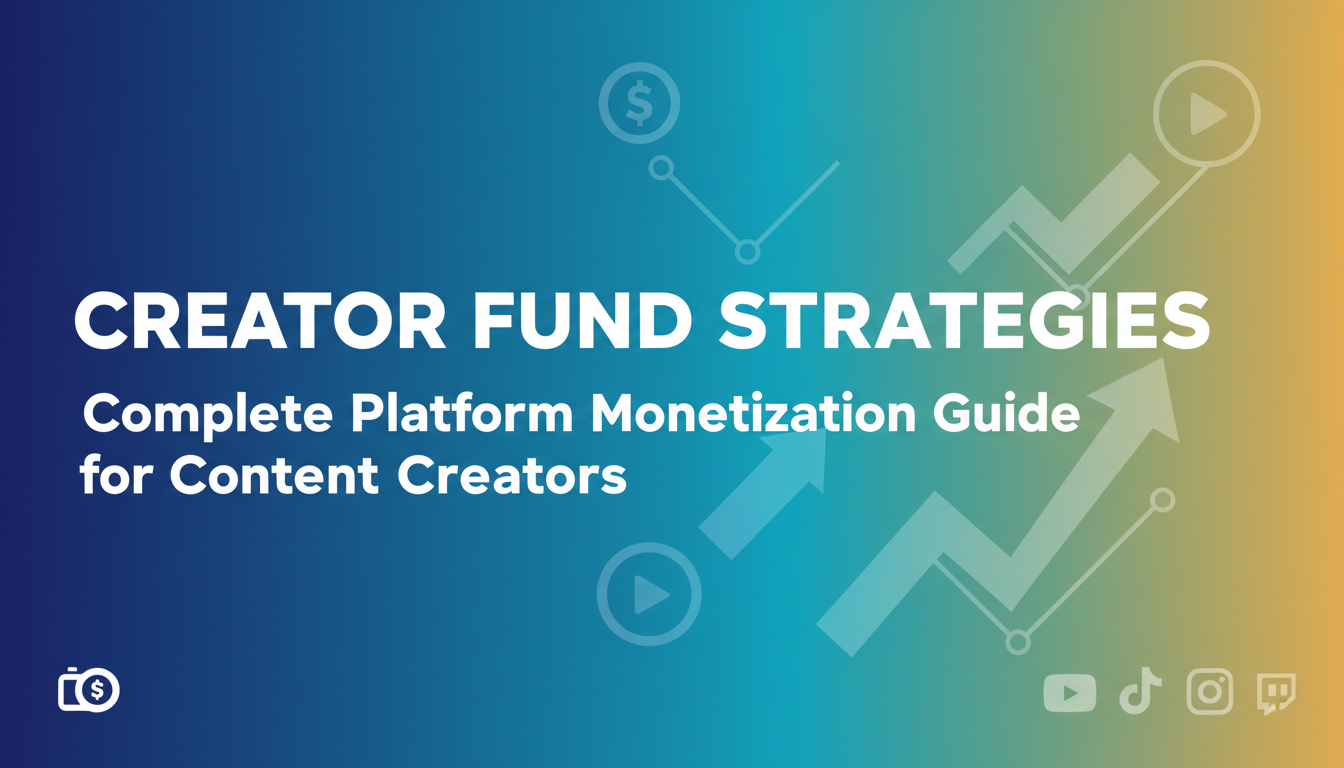 CREATOR FUND STRATEGIES

Complete Platform Monetization Guide for Content Creators